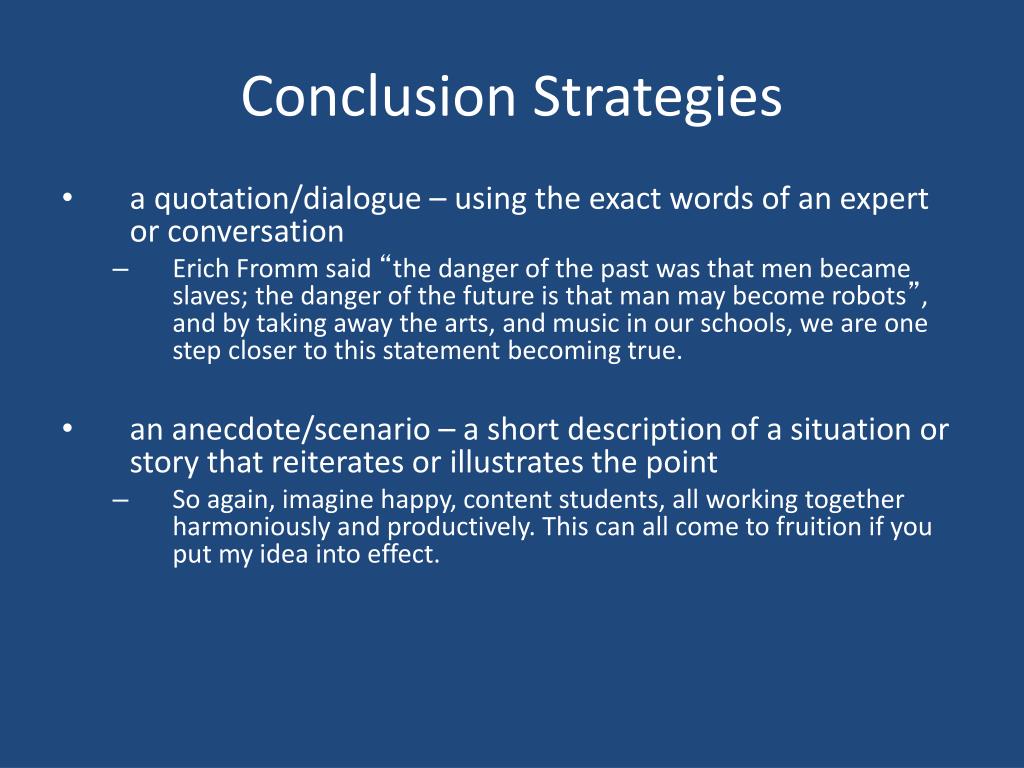 Conclusion Strategies

• a quotation/dialogue – using the exact words of an expert or conversation

– Erich Fromm said “the danger of the past was that men became slaves; the danger of the future is that man may become robots”, and by taking away the arts, and music in our schools, we are one step closer to this statement becoming true.

• an anecdote/scenario – a short description of a situation or story that reiterates or illustrates the point

– So again, imagine happy, content students, all working together harmoniously and productively. This can all come to fruition if you put my idea into effect.